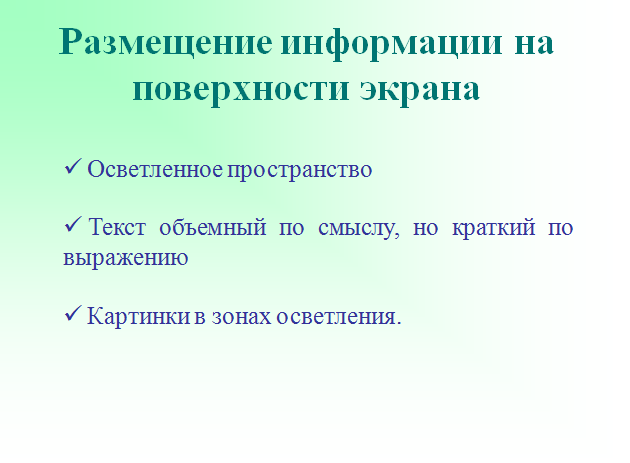 Размещение информации на поверхности экрана

✓ Осветленное пространство

✓ Текст объемный по смыслу, но краткий по выражению

✓ Картинки в зонах осветления.